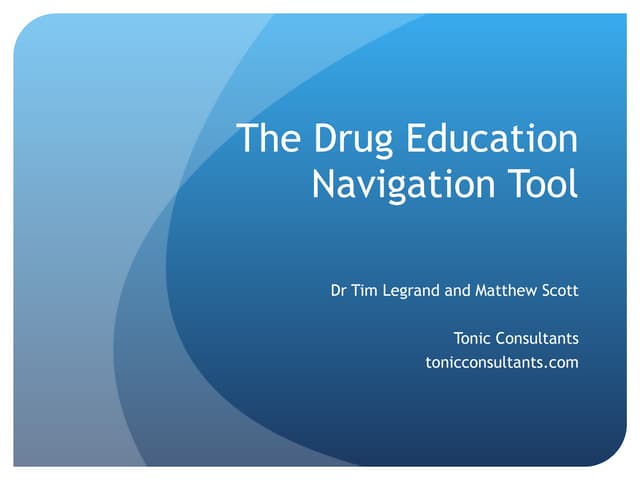 The Drug Education Navigation Tool

Dr Tim Legrand and Matthew Scott

Tonic Consultants
tonicconsultants.com